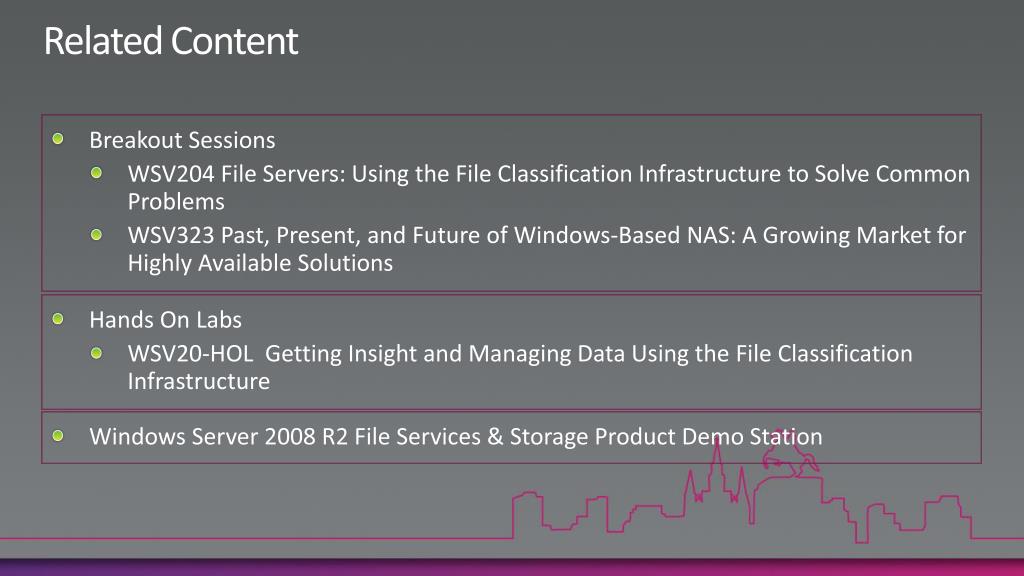 Related Content

Breakout Sessions

WSV204 File Servers: Using the File Classification Infrastructure to Solve Common Problems

WSV323 Past, Present, and Future of Windows-Based NAS: A Growing Market for Highly Available Solutions

Hands On Labs

WSV20-HOL Getting Insight and Managing Data Using the File Classification Infrastructure

Windows Server 2008 R2 File Services & Storage Product Demo Station